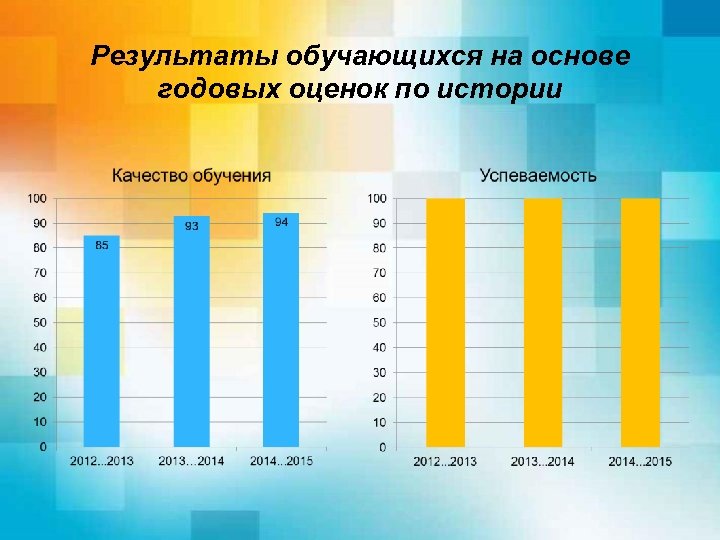 Результаты обучающихся на основе годовых оценок по истории

Качество обучения

100
90
80
70
60
50
40
30
20
10
0

85
93
94

2012...2013
2013...2014
2014...2015

Успеваемость

100
90
80
70
60
50
40
30
20
10
0

2012...2013
2013...2014
2014...2015